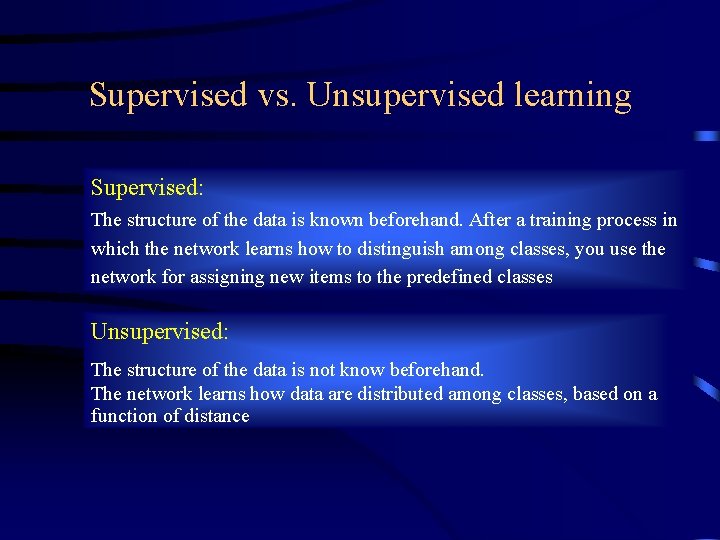 Supervised vs. Unsupervised learning

Supervised:
The structure of the data is known beforehand. After a training process in which the network learns how to distinguish among classes, you use the network for assigning new items to the predefined classes

Unsupervised:
The structure of the data is not know beforehand.
The network learns how data are distributed among classes, based on a function of distance